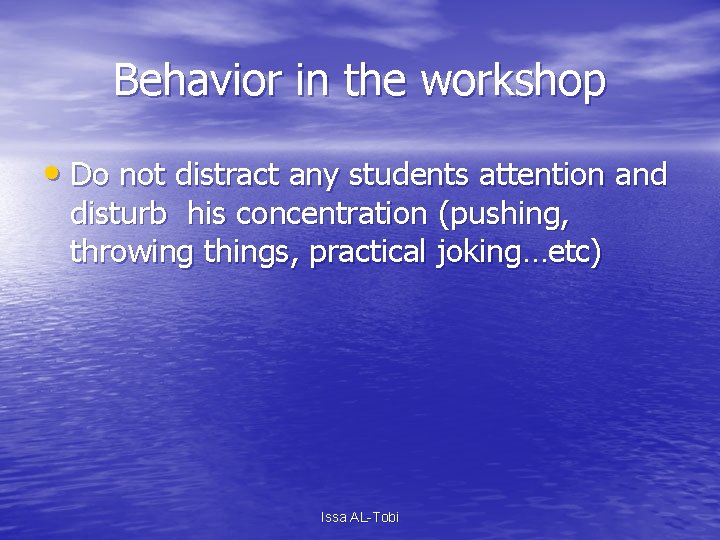 Behavior in the workshop

• Do not distract any students attention and disturb  his concentration (pushing, throwing things, practical joking…etc)

Issa AL-Tobi